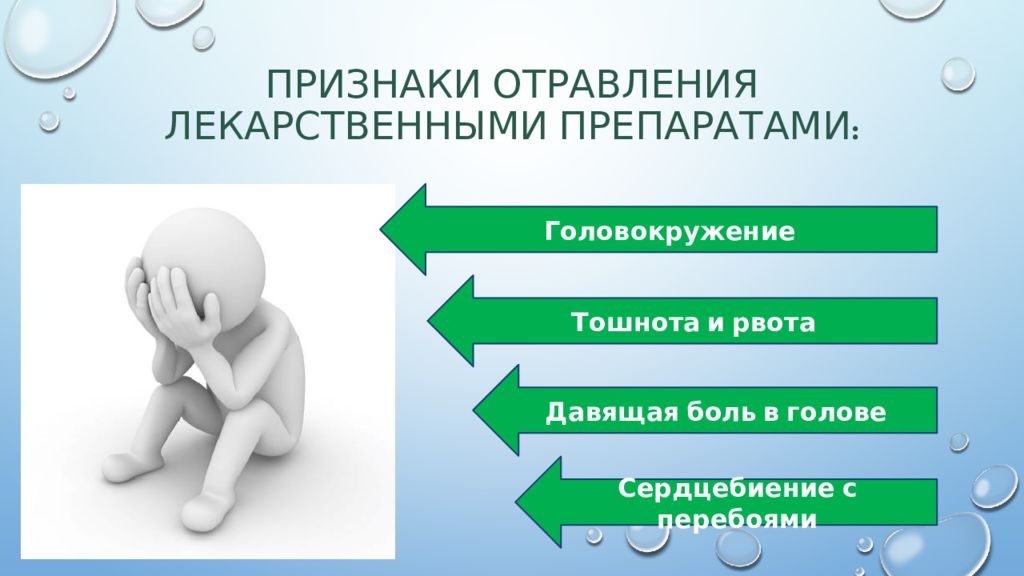 ПРИЗНАКИ ОТРАВЛЕНИЯ ЛЕКАРСТВЕННЫМИ ПРЕПАРАТАМИ:

Головокружение

Тошнота и рвота

Давящая боль в голове

Сердцебиение с перебоями